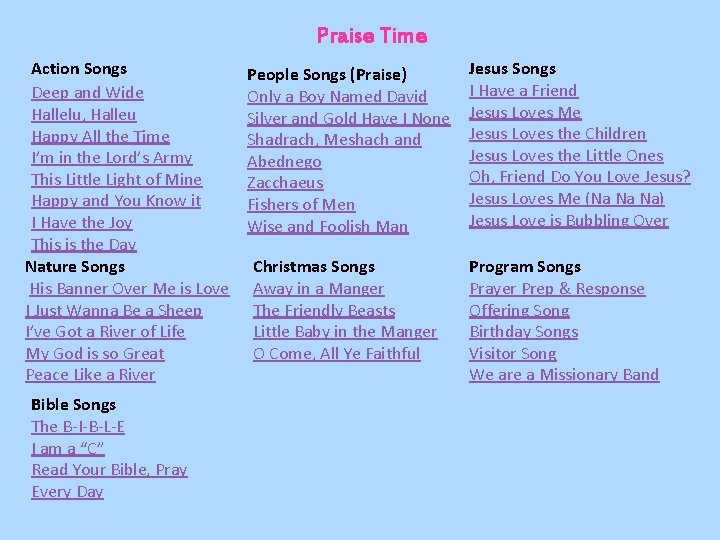 Praise Time

Action Songs
Deep and Wide
Hallelu, Halleu
Happy All the Time
I'm in the Lord's Army
This Little Light of Mine
Happy and You Know it
I Have the Joy
This is the Day

Nature Songs
His Banner Over Me is Love
I Just Wanna Be a Sheep
I've Got a River of Life
My God is so Great
Peace Like a River

Bible Songs
The B-I-B-L-E
I am a "C"
Read Your Bible, Pray Every Day

People Songs (Praise)
Only a Boy Named David
Silver and Gold Have I None
Shadrach, Meshach and Abednego
Zacchaeus
Fishers of Men
Wise and Foolish Man

Christmas Songs
Away in a Manger
The Friendly Beasts
Little Baby in the Manger
O Come, All Ye Faithful

Jesus Songs
I Have a Friend
Jesus Loves Me
Jesus Loves the Children
Jesus Loves the Little Ones
Oh, Friend Do You Love Jesus?
Jesus Loves Me (Na Na Na)
Jesus Love is Bubbling Over

Program Songs
Prayer Prep & Response
Offering Song
Birthday Songs
Visitor Song
We are a Missionary Band